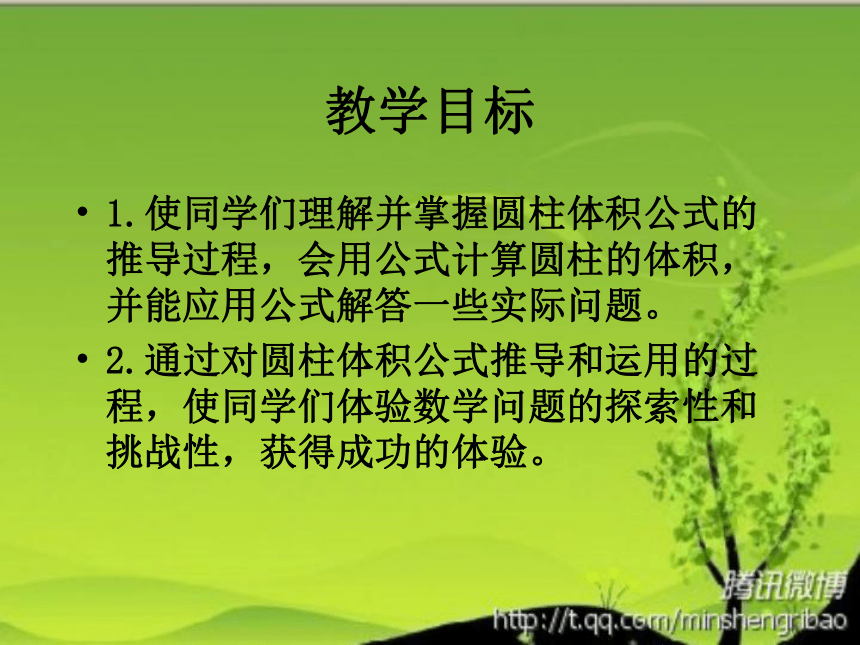 教学目标

• 1.使同学们理解并掌握圆柱体积公式的推导过程，会用公式计算圆柱的体积，并能应用公式解答一些实际问题。

• 2.通过对圆柱体积公式推导和运用的过程，使同学们体验数学问题的探索性和挑战性，获得成功的体验。

腾讯微博
http://t.qq.com/minshengribao